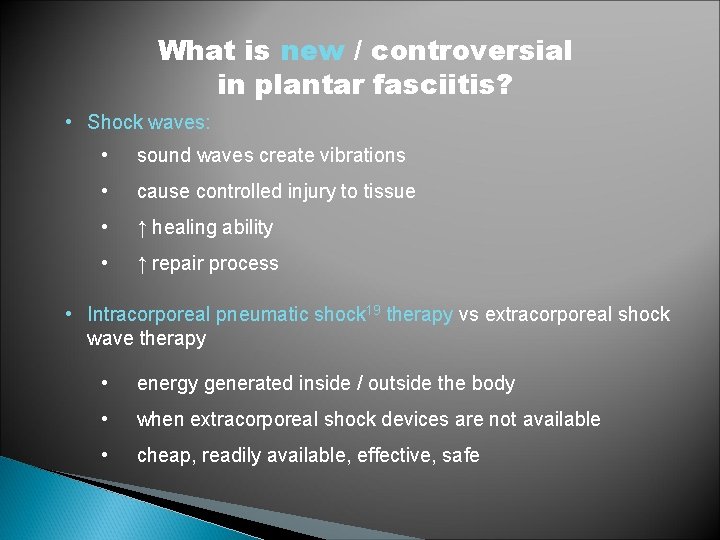 What is new / controversial in plantar fasciitis?

• Shock waves:

• sound waves create vibrations

• cause controlled injury to tissue

• ↑ healing ability

• ↑ repair process

• Intracorporeal pneumatic shock$^{19}$ therapy vs extracorporeal shock wave therapy

• energy generated inside / outside the body

• when extracorporeal shock devices are not available

• cheap, readily available, effective, safe